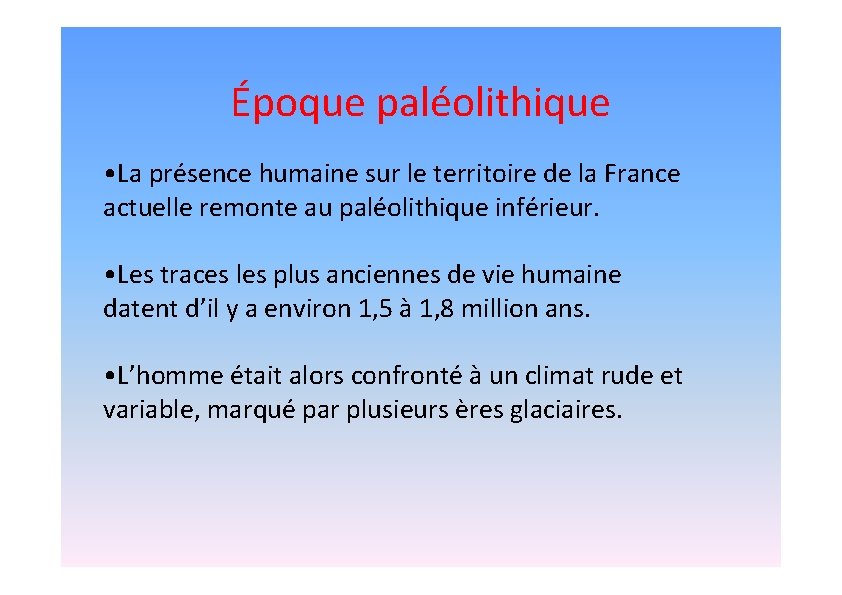 Époque paléolithique

•La présence humaine sur le territoire de la France actuelle remonte au paléolithique inférieur.

•Les traces les plus anciennes de vie humaine datent d’il y a environ 1,5 à 1,8 million ans.

•L’homme était alors confronté à un climat rude et variable, marqué par plusieurs ères glaciaires.